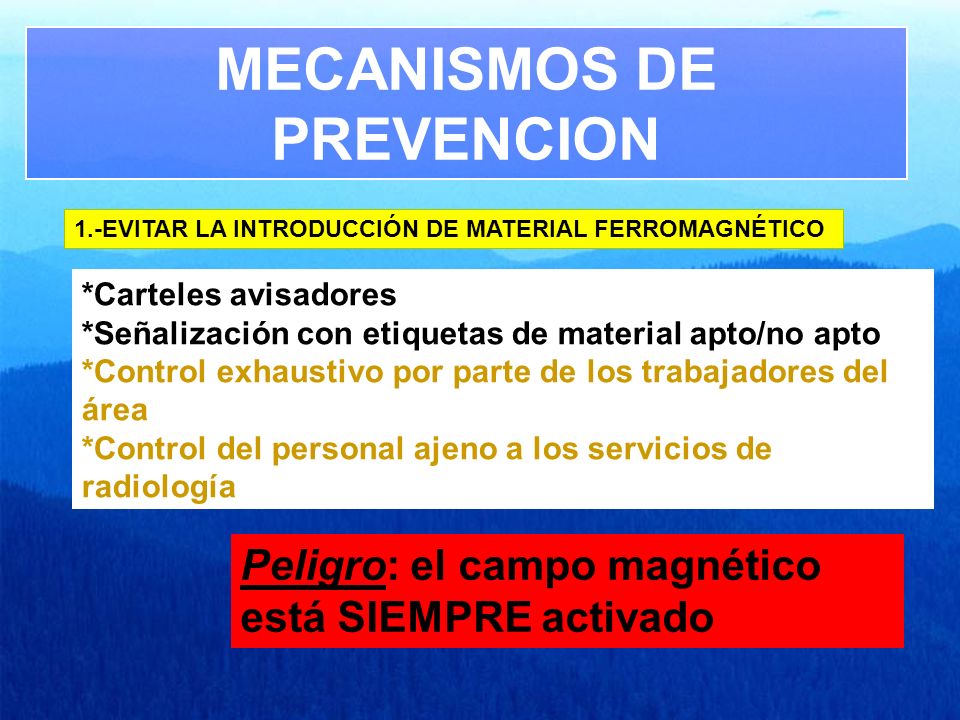 MECANISMOS DE PREVENCION

1.-EVITAR LA INTRODUCCIÓN DE MATERIAL FERROMAGNÉTICO

*Carteles avisadores
*Señalización con etiquetas de material apto/no apto
*Control exhaustivo por parte de los trabajadores del área
*Control del personal ajeno a los servicios de radiología

Peligro: el campo magnético está SIEMPRE activado